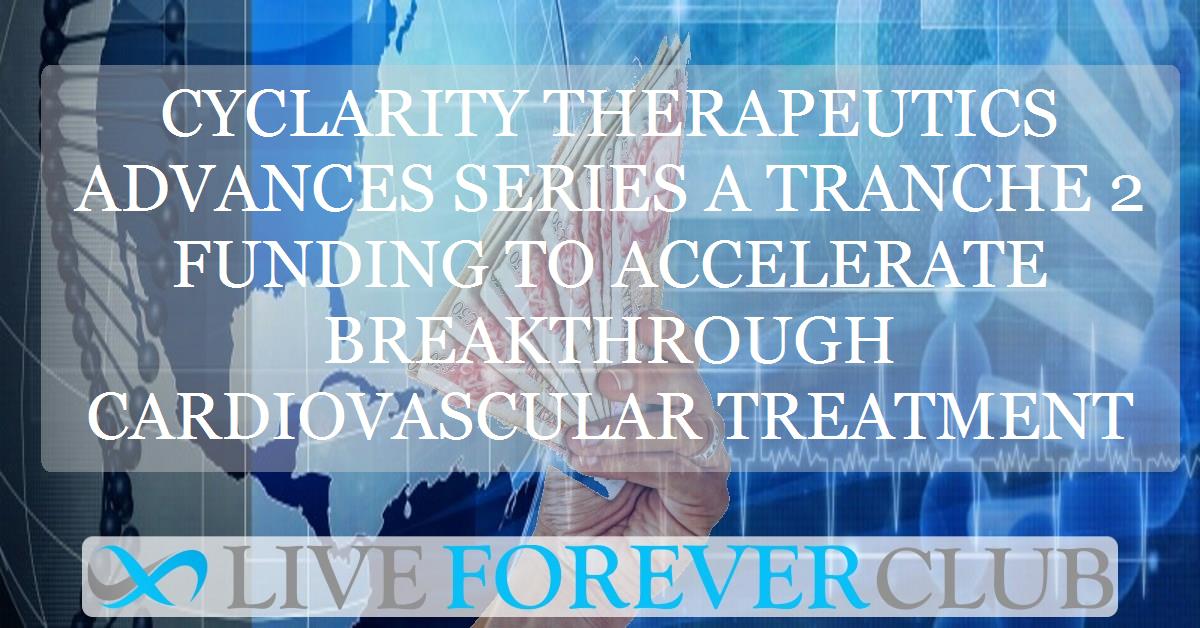 CYCLARITY THERAPEUTICS ADVANCES SERIES A TRANCHE 2 FUNDING TO ACCELERATE BREAKTHROUGH CARDIOVASCULAR TREATMENT

LIVE FOREVER CLUB